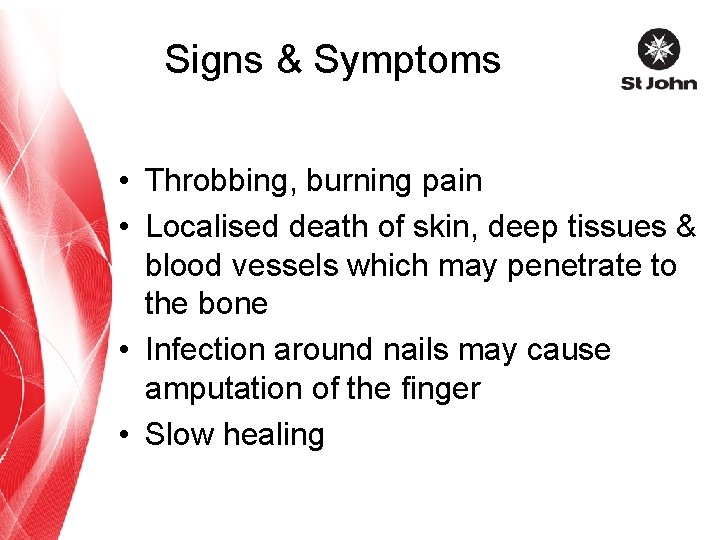 Signs & Symptoms

St John

• Throbbing, burning pain
• Localised death of skin, deep tissues & blood vessels which may penetrate to the bone
• Infection around nails may cause amputation of the finger
• Slow healing